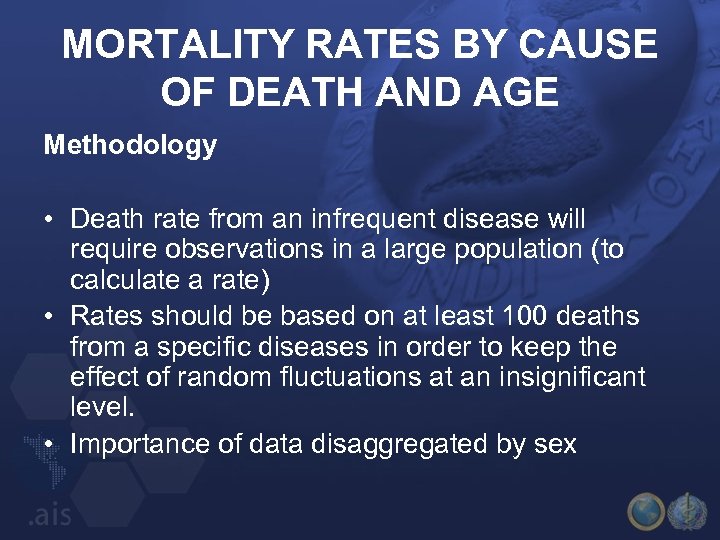 MORTALITY RATES BY CAUSE OF DEATH AND AGE

Methodology

• Death rate from an infrequent disease will require observations in a large population (to calculate a rate)
• Rates should be based on at least 100 deaths from a specific diseases in order to keep the effect of random fluctuations at an insignificant level.
• Importance of data disaggregated by sex

.ais